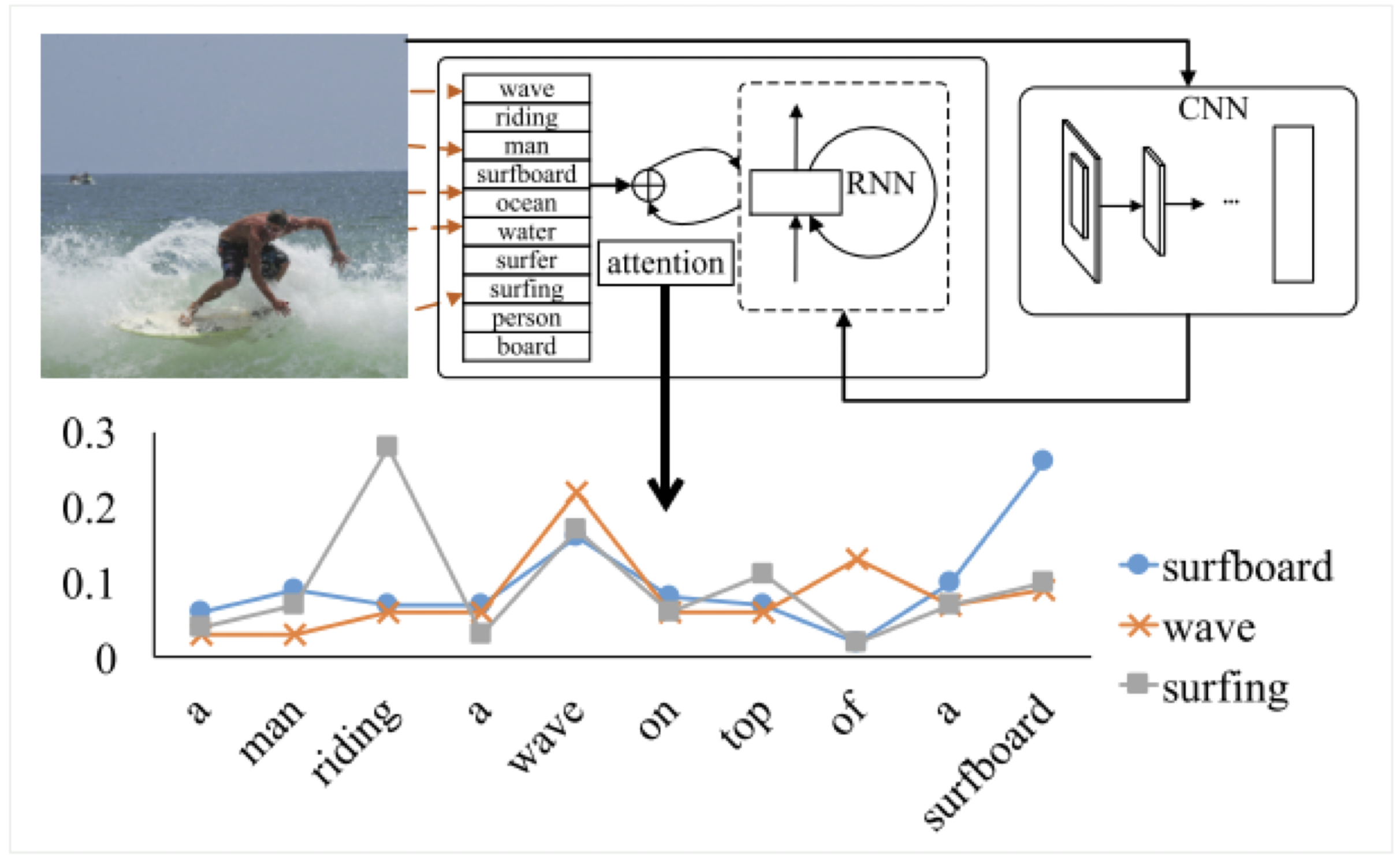 wave
riding
man
surfboard
ocean
water
surfer
surfing
person
board

attention

RNN

CNN

...

0.3
0.2
0.1
0

a
man
riding
a
wave
on
top
of
a
surfboard

surfboard
wave
surfing